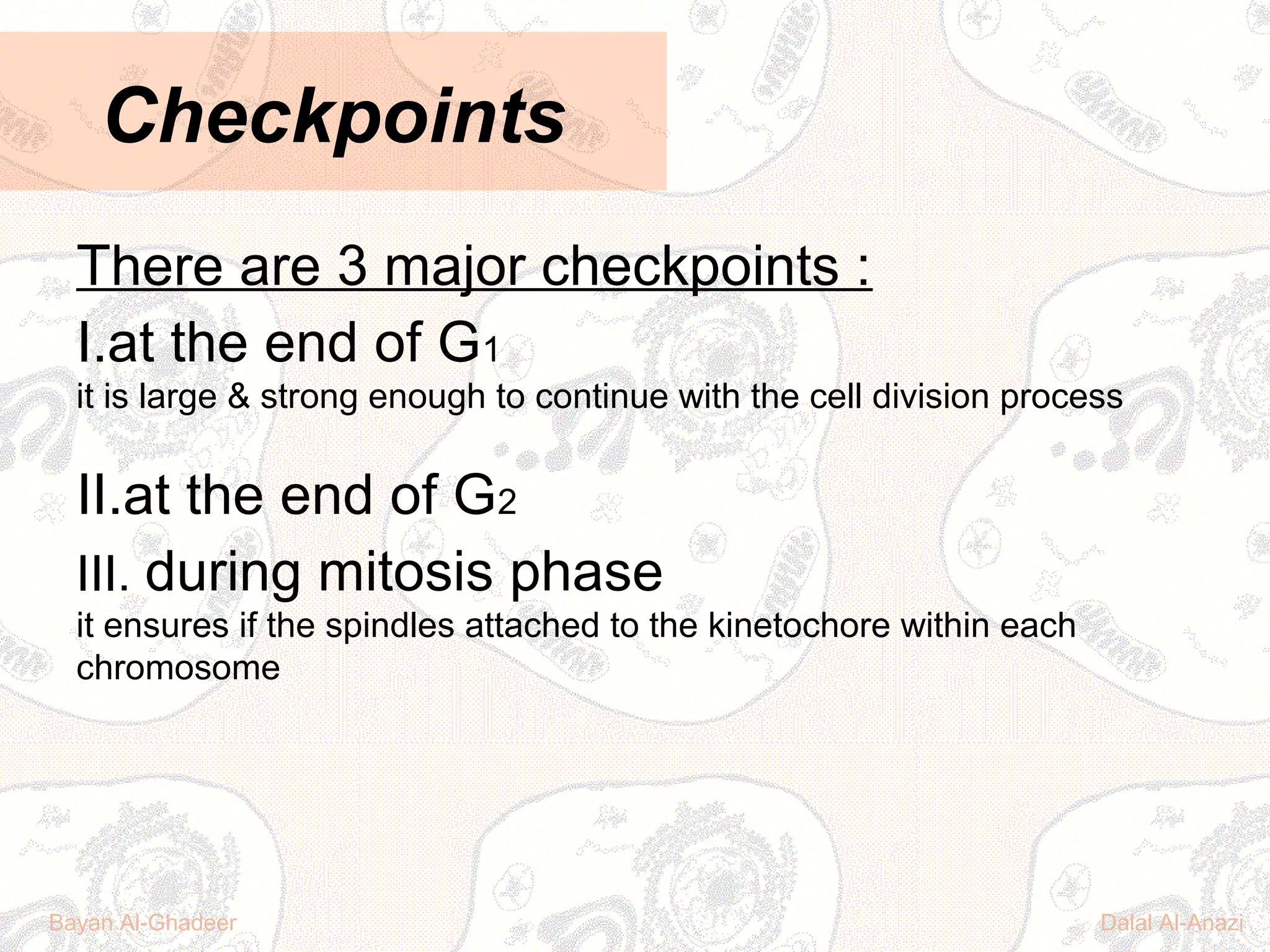 Checkpoints

There are 3 major checkpoints :

I.at the end of $G_1$

it is large & strong enough to continue with the cell division process

II.at the end of $G_2$

III. during mitosis phase

it ensures if the spindles attached to the kinetochore within each chromosome

Bayan Al-Ghadeer

Dalal Al-Anazi